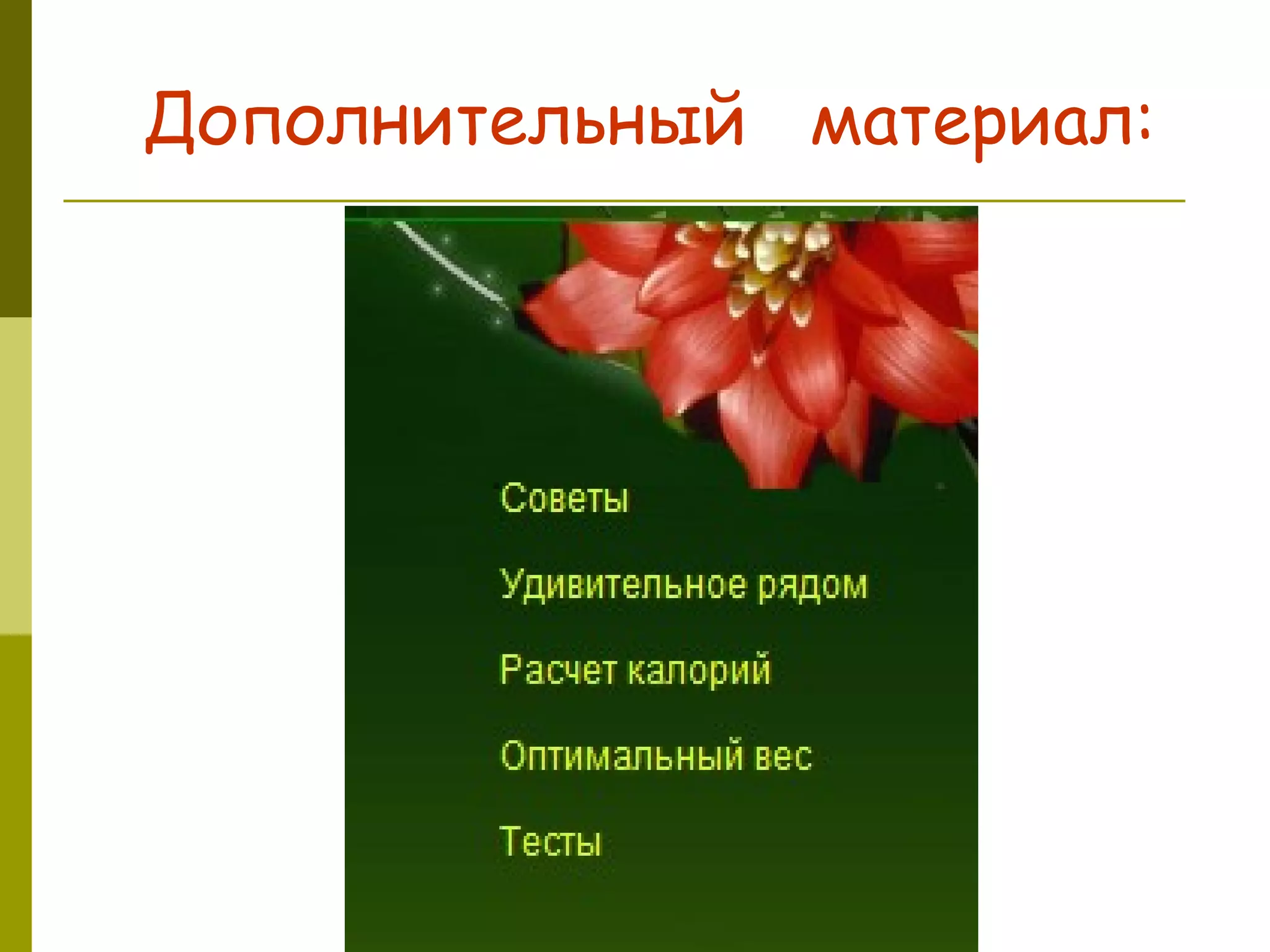 Дополнительный материал:

Советы

Удивительное рядом

Расчет калорий

Оптимальный вес

Тесты